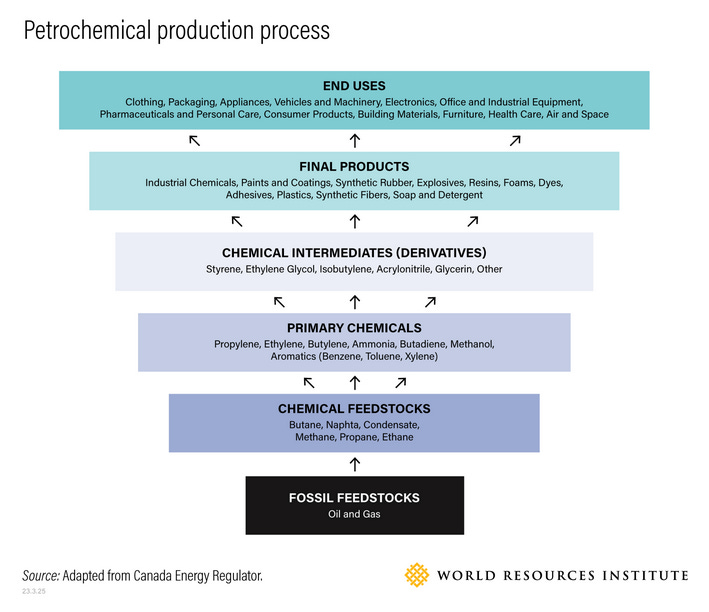 Petrochemical production process

END USES
Clothing, Packaging, Appliances, Vehicles and Machinery, Electronics, Office and Industrial Equipment, Pharmaceuticals and Personal Care, Consumer Products, Building Materials, Furniture, Health Care, Air and Space

FINAL PRODUCTS
Industrial Chemicals, Paints and Coatings, Synthetic Rubber, Explosives, Resins, Foams, Dyes, Adhesives, Plastics, Synthetic Fibers, Soap and Detergent

CHEMICAL INTERMEDIATES (DERIVATIVES)
Styrene, Ethylene Glycol, Isobutylene, Acrylonitrile, Glycerin, Other

PRIMARY CHEMICALS
Propylene, Ethylene, Butylene, Ammonia, Butadiene, Methanol, Aromatics (Benzene, Toluene, Xylene)

CHEMICAL FEEDSTOCKS
Butane, Naphta, Condensate, Methane, Propane, Ethane

FOSSIL FEEDSTOCKS
Oil and Gas

Source: Adapted from Canada Energy Regulator.
23.3.25

WORLD RESOURCES INSTITUTE